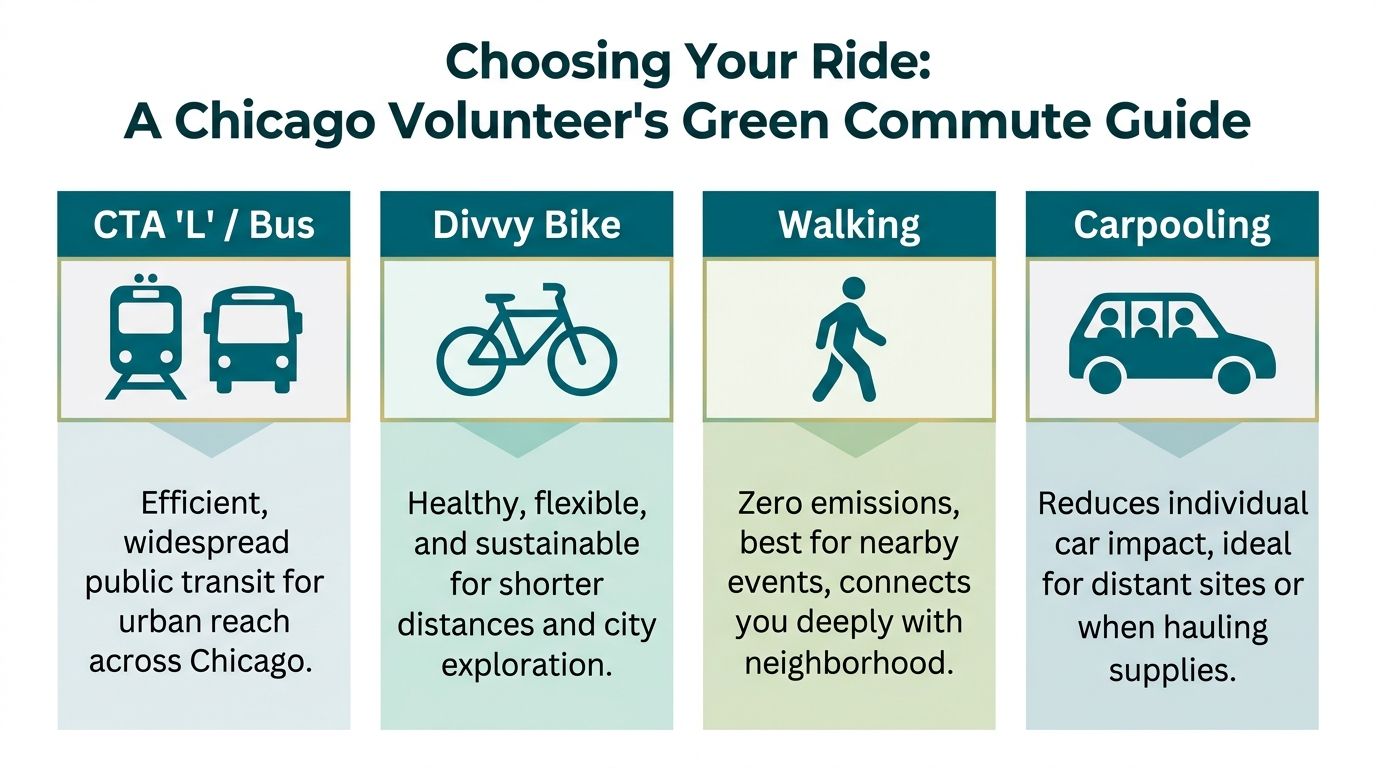 Choosing Your Ride:
A Chicago Volunteer's Green Commute Guide

CTA 'L' / Bus

Efficient, widespread public transit for urban reach across Chicago.

Divvy Bike

Healthy, flexible, and sustainable for shorter distances and city exploration.

Walking

Zero emissions, best for nearby events, connects you deeply with neighborhood.

Carpooling

Reduces individual car impact, ideal for distant sites or when hauling supplies.